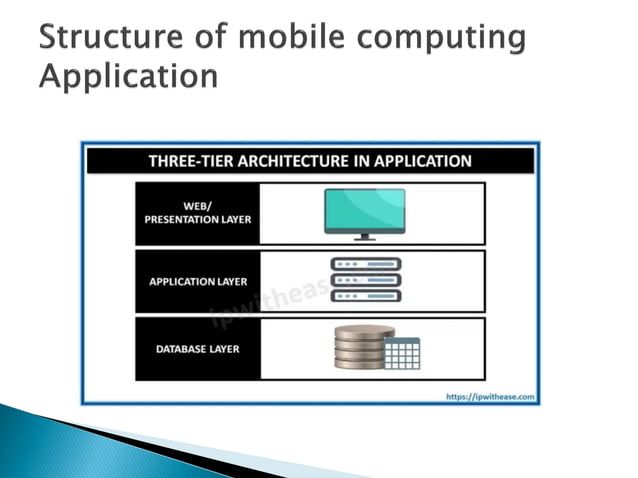 Structure of mobile computing Application

THREE-TIER ARCHITECTURE IN APPLICATION

WEB/ PRESENTATION LAYER

APPLICATION LAYER

DATABASE LAYER

ipwithease

https://ipwithease.com